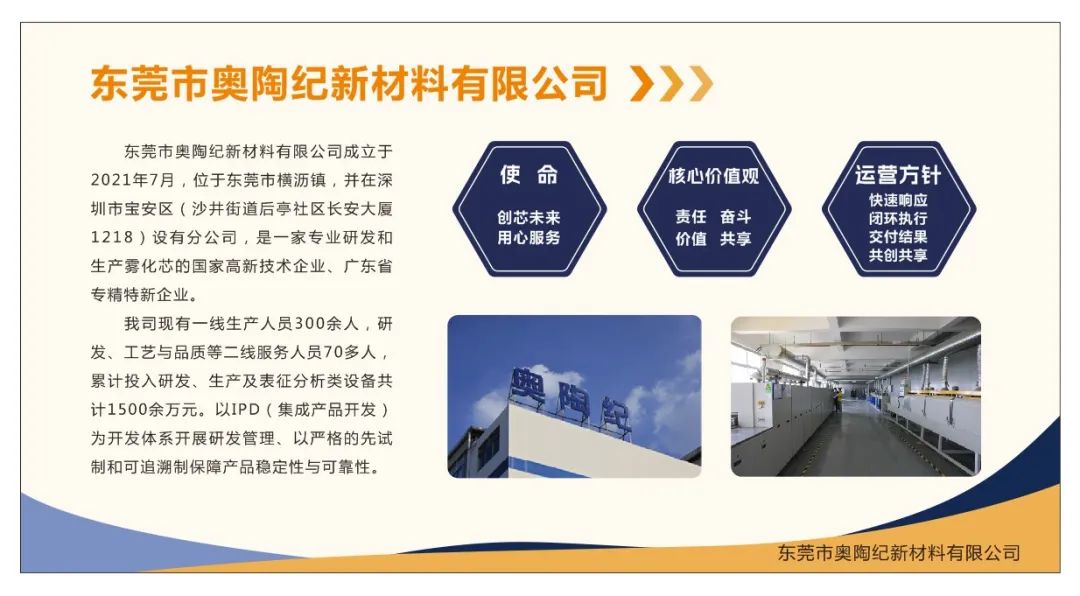 东莞市奥陶纪新材料有限公司

东莞市奥陶纪新材料有限公司成立于2021年7月，位于东莞市横沥镇，并在深圳市宝安区（沙井街道后亭社区长安大厦1218）设有分公司，是一家专业研发和生产雾化芯的国家高新技术企业、广东省专精特新企业。

我司现有一线生产人员300余人，研发、工艺与品质等二线服务人员70多人，累计投入研发、生产及表征分析类设备共计1500余万元。以IPD（集成产品开发）为开发体系开展研发管理、以严格的先试制和可追溯制保障产品稳定性与可靠性。

使 命
创芯未来
用心服务

核心价值观
责任 奋斗
价值 共享

运营方针
快速响应
闭环执行
交付结果
共创共享

奥陶纪

东莞市奥陶纪新材料有限公司